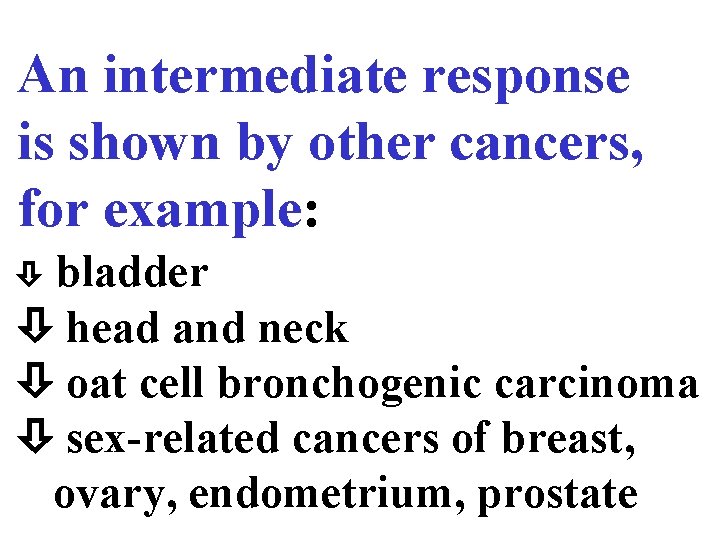 An intermediate response is shown by other cancers, for example:

⇩ bladder
⇩ head and neck
⇩ oat cell bronchogenic carcinoma
⇩ sex-related cancers of breast, ovary, endometrium, prostate